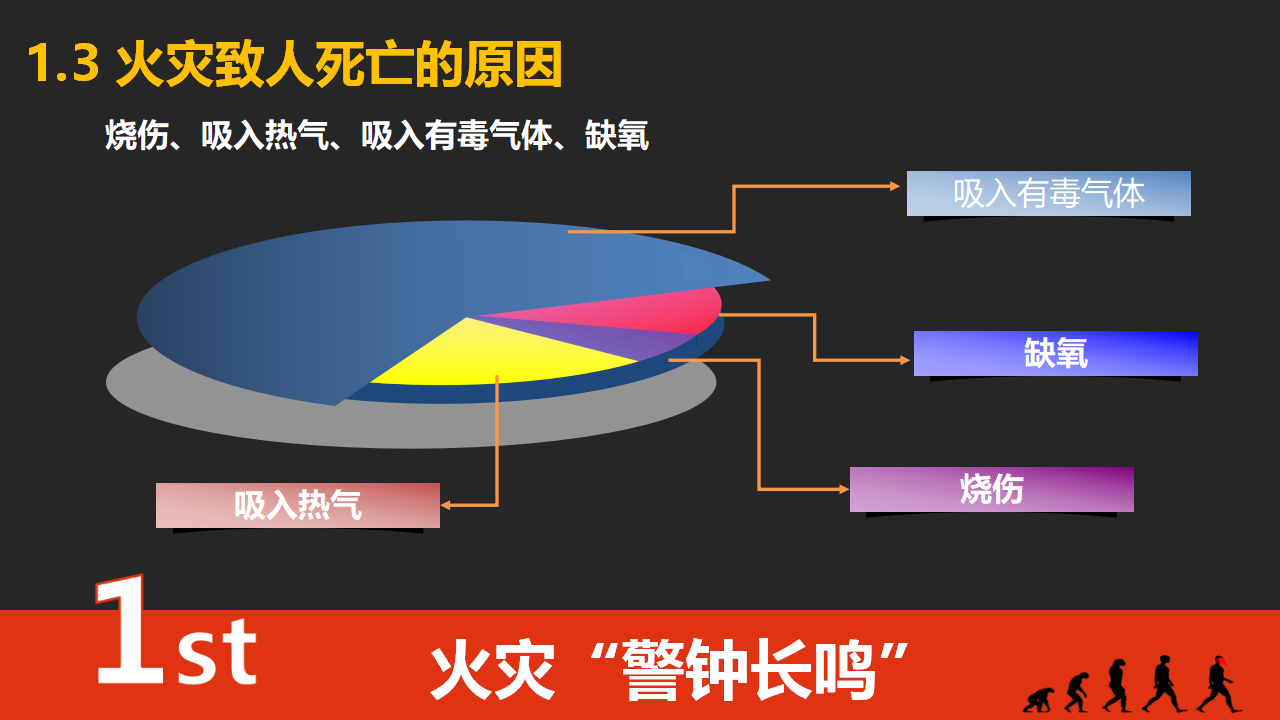 1.3 火灾致人死亡的原因

烧伤、吸入热气、吸入有毒气体、缺氧

吸入有毒气体

缺氧

烧伤

吸入热气

1st

火灾“警钟长鸣”